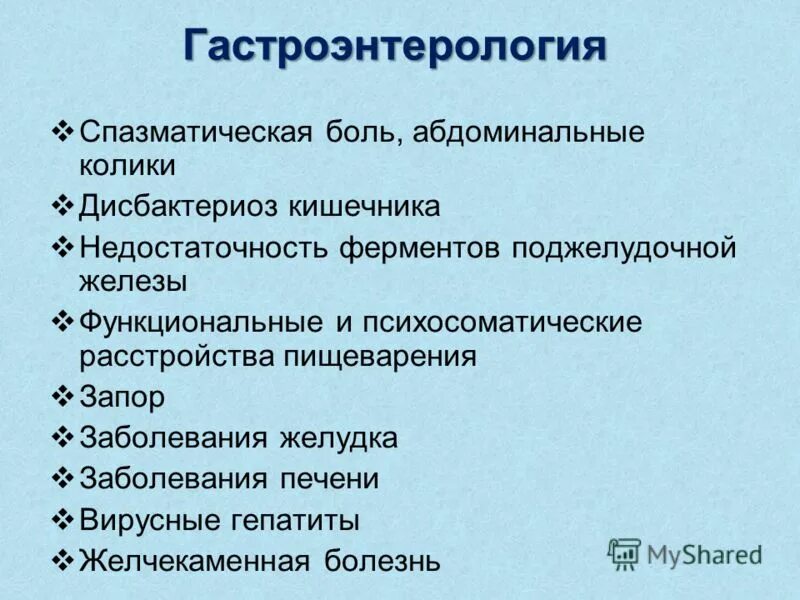 Гастроэнтерология

❖ Спазматическая боль, абдоминальные колики
❖ Дисбактериоз кишечника
❖ Недостаточность ферментов поджелудочной железы
❖ Функциональные и психосоматические расстройства пищеварения
❖ Запор
❖ Заболевания желудка
❖ Заболевания печени
❖ Вирусные гепатиты
❖ Желчекаменная болезнь

MyShared